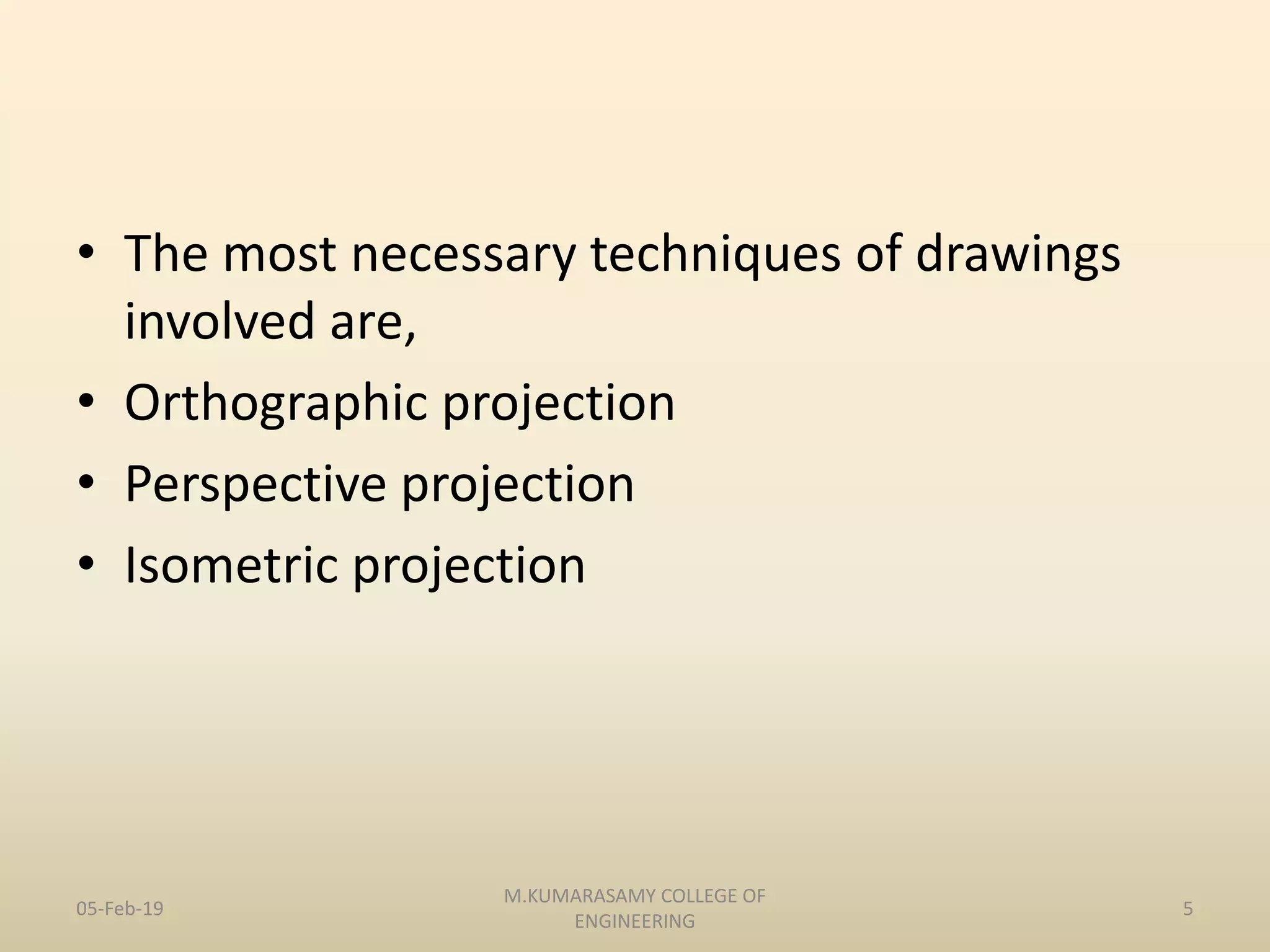 • The most necessary techniques of drawings involved are,
• Orthographic projection
• Perspective projection
• Isometric projection

05-Feb-19

M.KUMARASAMY COLLEGE OF ENGINEERING

5